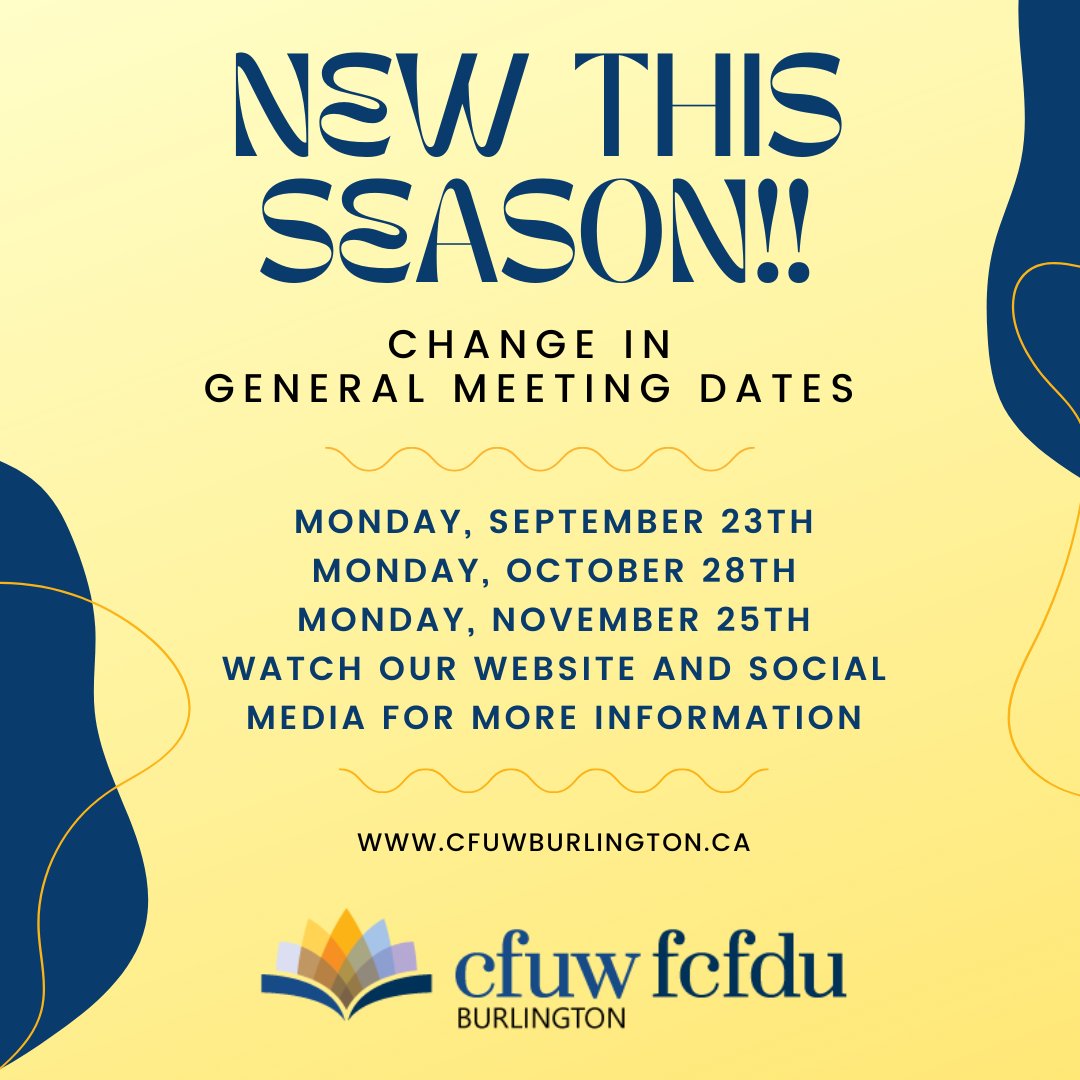 NEW THIS SEASON!!

CHANGE IN
GENERAL MEETING DATES

MONDAY, SEPTEMBER 23TH
MONDAY, OCTOBER 28TH
MONDAY, NOVEMBER 25TH
WATCH OUR WEBSITE AND SOCIAL MEDIA FOR MORE INFORMATION

WWW.CFUWBURLINGTON.CA

cfuw fcfdu
BURLINGTON